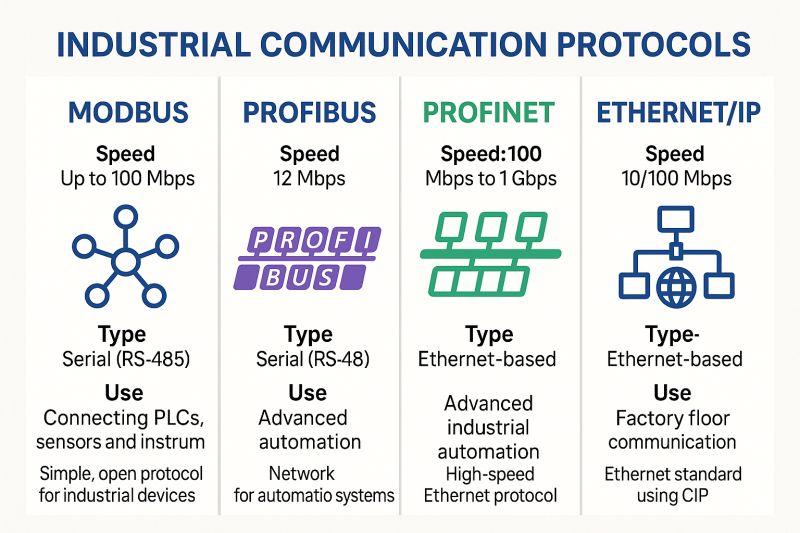 INDUSTRIAL COMMUNICATION PROTOCOLS

MODBUS

Speed
Up to 100 Mbps

Type
Serial (RS-485)

Use
Connecting PLCs, sensors and instrum

Simple, open protocol for industrial devices

PROFIBUS

Speed
12 Mbps

PROFI BUS

Type
Serial (RS-48)

Use
Advanced automation

Network for automatio systems

PROFINET

Speed:100 Mbps to 1 Gbps

Type
Ethernet-based

Advanced industrial automation

High-speed Ethernet protocol

ETHERNET/IP

Speed
10/100 Mbps

Type-
Ethernet-based

Use
Factory floor communication

Ethernet standard using CIP